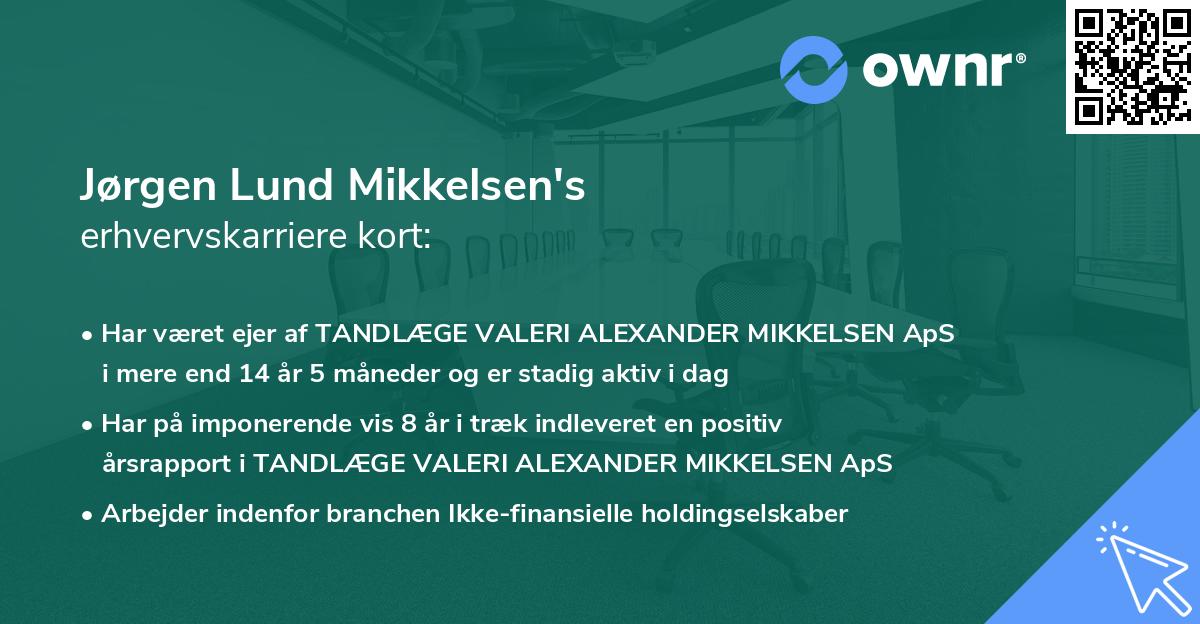 ownr®

Jørgen Lund Mikkelsen's
erhvervskarriere kort:

• Har været ejer af TANDLÆGE VALERI ALEXANDER MIKKELSEN ApS i mere end 14 år 5 måneder og er stadig aktiv i dag

• Har på imponerende vis 8 år i træk indleveret en positiv årsrapport i TANDLÆGE VALERI ALEXANDER MIKKELSEN ApS

• Arbejder indenfor branchen Ikke-finansielle holdingselskaber